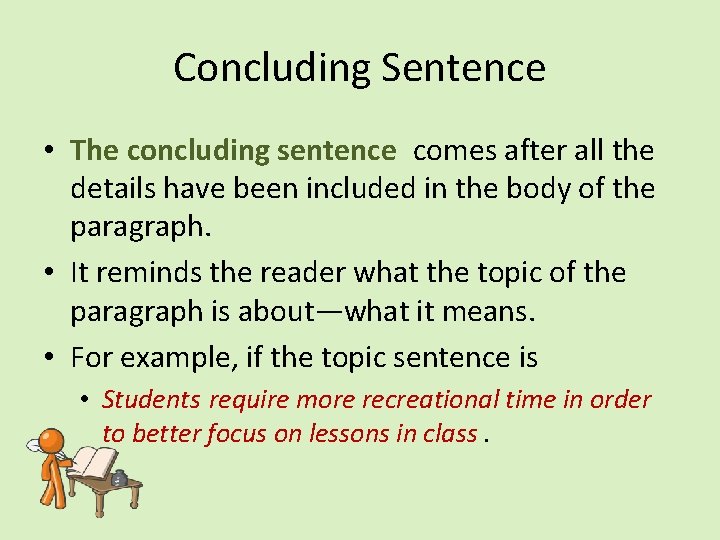 Concluding Sentence

• The concluding sentence comes after all the details have been included in the body of the paragraph.

• It reminds the reader what the topic of the paragraph is about—what it means.

• For example, if the topic sentence is

• Students require more recreational time in order to better focus on lessons in class .